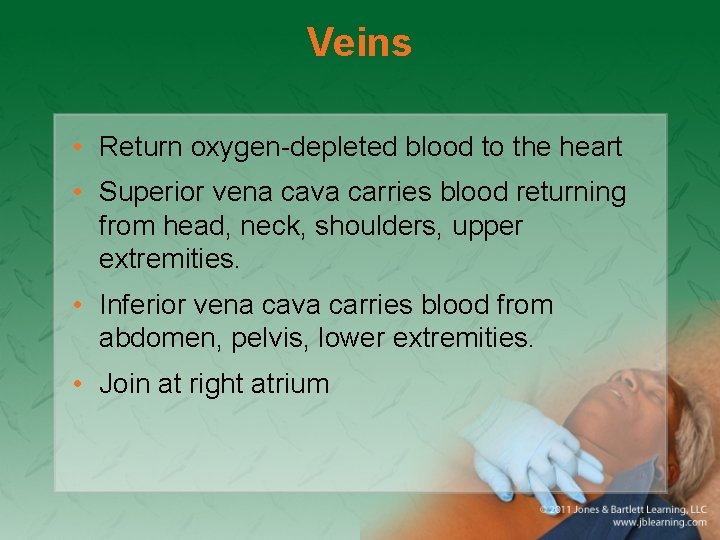 Veins

• Return oxygen-depleted blood to the heart
• Superior vena cava carries blood returning from head, neck, shoulders, upper extremities.
• Inferior vena cava carries blood from abdomen, pelvis, lower extremities.
• Join at right atrium

© 2011 Jones & Bartlett Learning, LLC
www.jblearning.com